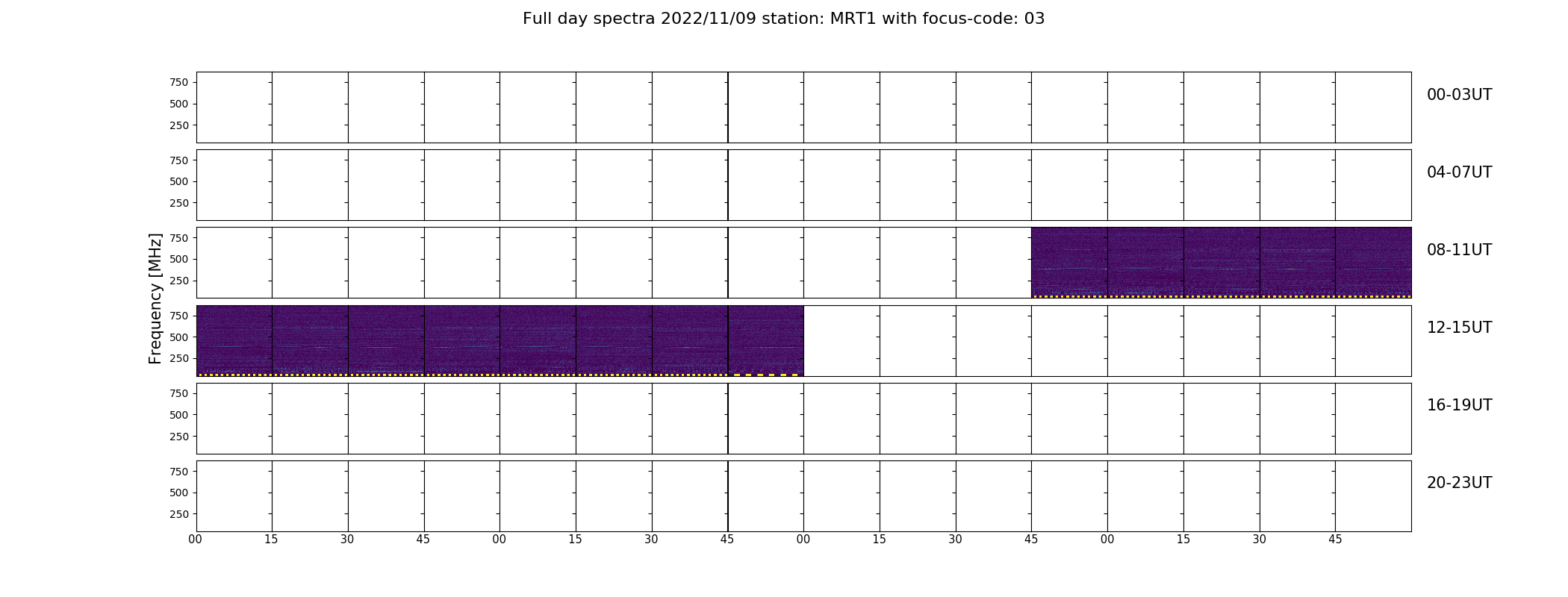 Full day spectra 2022/11/09 station: MRT1 with focus-code: 03

Frequency [MHz]

750
500
250
00-03UT

750
500
250
04-07UT

750
500
250
08-11UT

750
500
250
12-15UT

750
500
250
16-19UT

750
500
250
20-23UT

00 15 30 45 00 15 30 45 00 15 30 45 00 15 30 45